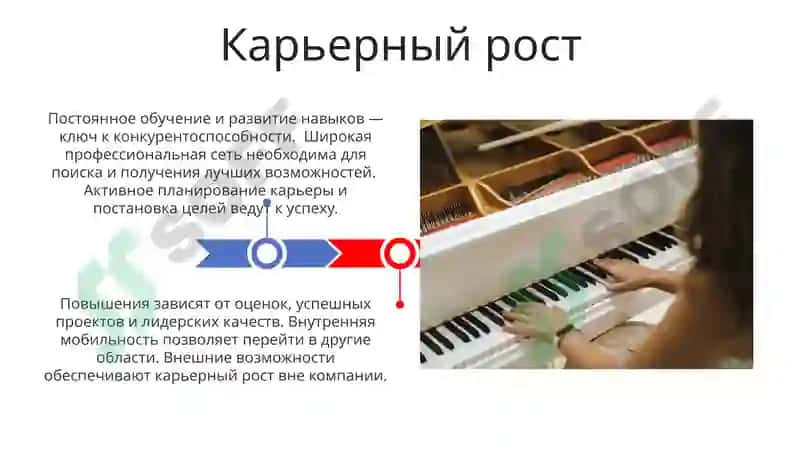 Карьерный рост

Постоянное обучение и развитие навыков — ключ к конкурентоспособности. Широкая профессиональная сеть необходима для поиска и получения лучших возможностей. Активное планирование карьеры и постановка целей ведут к успеху.

Повышения зависят от оценок, успешных проектов и лидерских качеств. Внутренняя мобильность позволяет перейти в другие области. Внешние возможности обеспечивают карьерный рост вне компании.